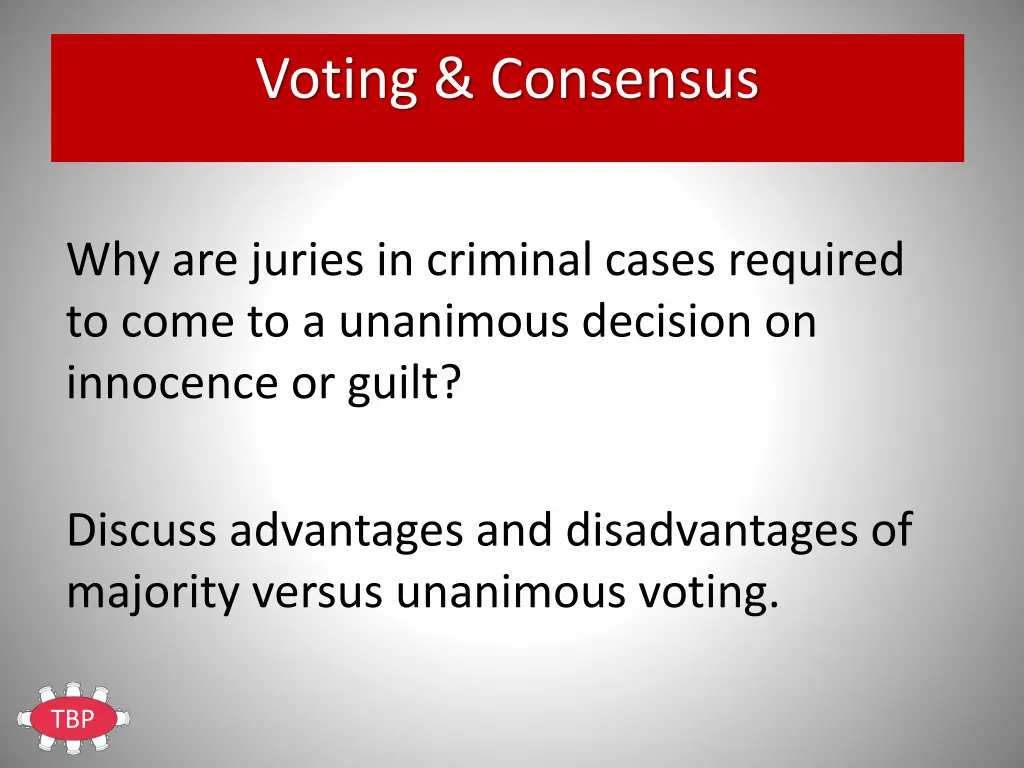 Voting & Consensus

Why are juries in criminal cases required to come to a unanimous decision on innocence or guilt?

Discuss advantages and disadvantages of majority versus unanimous voting.

TBP